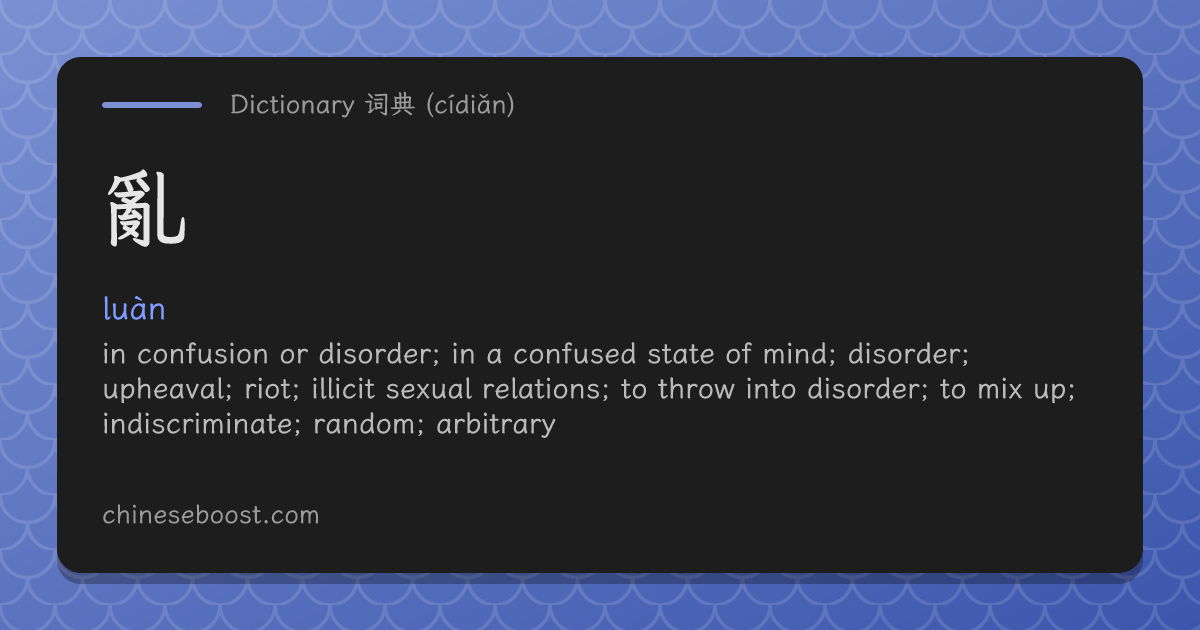 Dictionary 词典 (cídiǎn)

亂

luàn

in confusion or disorder; in a confused state of mind; disorder; upheaval; riot; illicit sexual relations; to throw into disorder; to mix up; indiscriminate; random; arbitrary

chineseboost.com